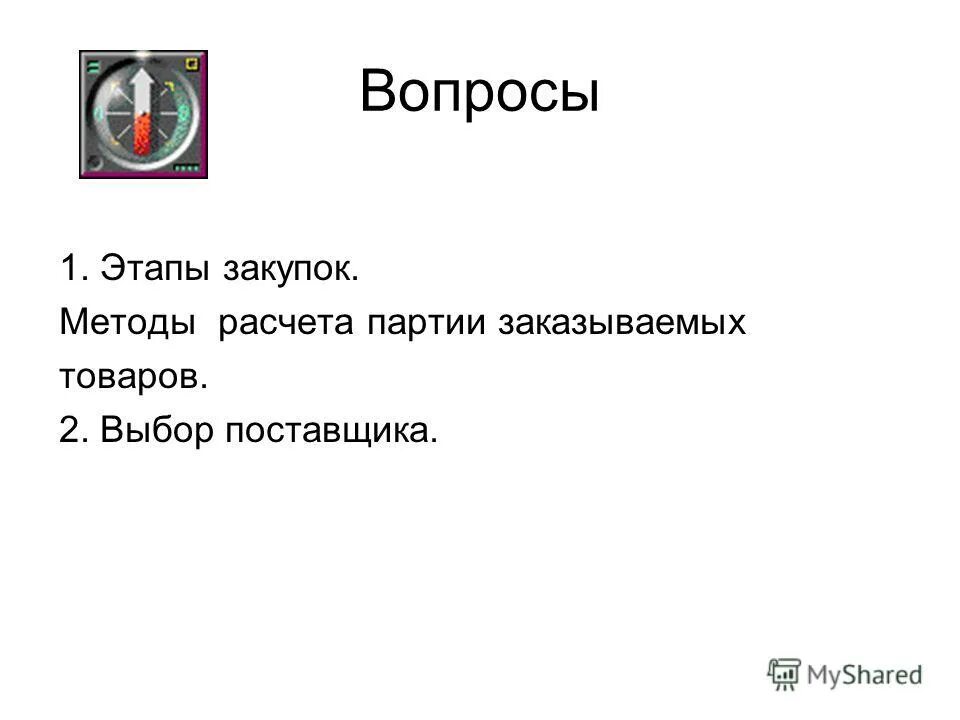 Вопросы

1. Этапы закупок.
Методы расчета партии заказываемых товаров.
2. Выбор поставщика.

MyShared